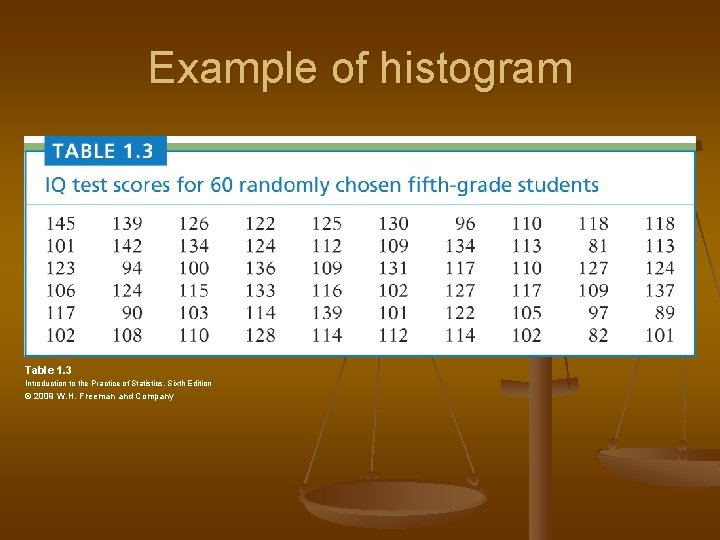 Example of histogram

TABLE 1.3

IQ test scores for 60 randomly chosen fifth-grade students

| | | | | | | | | | |
|---|---|---|---|---|---|---|---|---|---|
| 145 | 139 | 126 | 122 | 125 | 130 | 96 | 110 | 118 | 118 |
| 101 | 142 | 134 | 124 | 112 | 109 | 134 | 113 | 81 | 113 |
| 123 | 94 | 100 | 136 | 109 | 131 | 117 | 110 | 127 | 124 |
| 106 | 124 | 115 | 133 | 116 | 102 | 127 | 117 | 109 | 137 |
| 117 | 90 | 103 | 114 | 139 | 101 | 122 | 105 | 97 | 89 |
| 102 | 108 | 110 | 128 | 114 | 112 | 114 | 102 | 82 | 101 |

Table 1.3
Introduction to the Practice of Statistics, Sixth Edition
© 2009 W.H. Freeman and Company